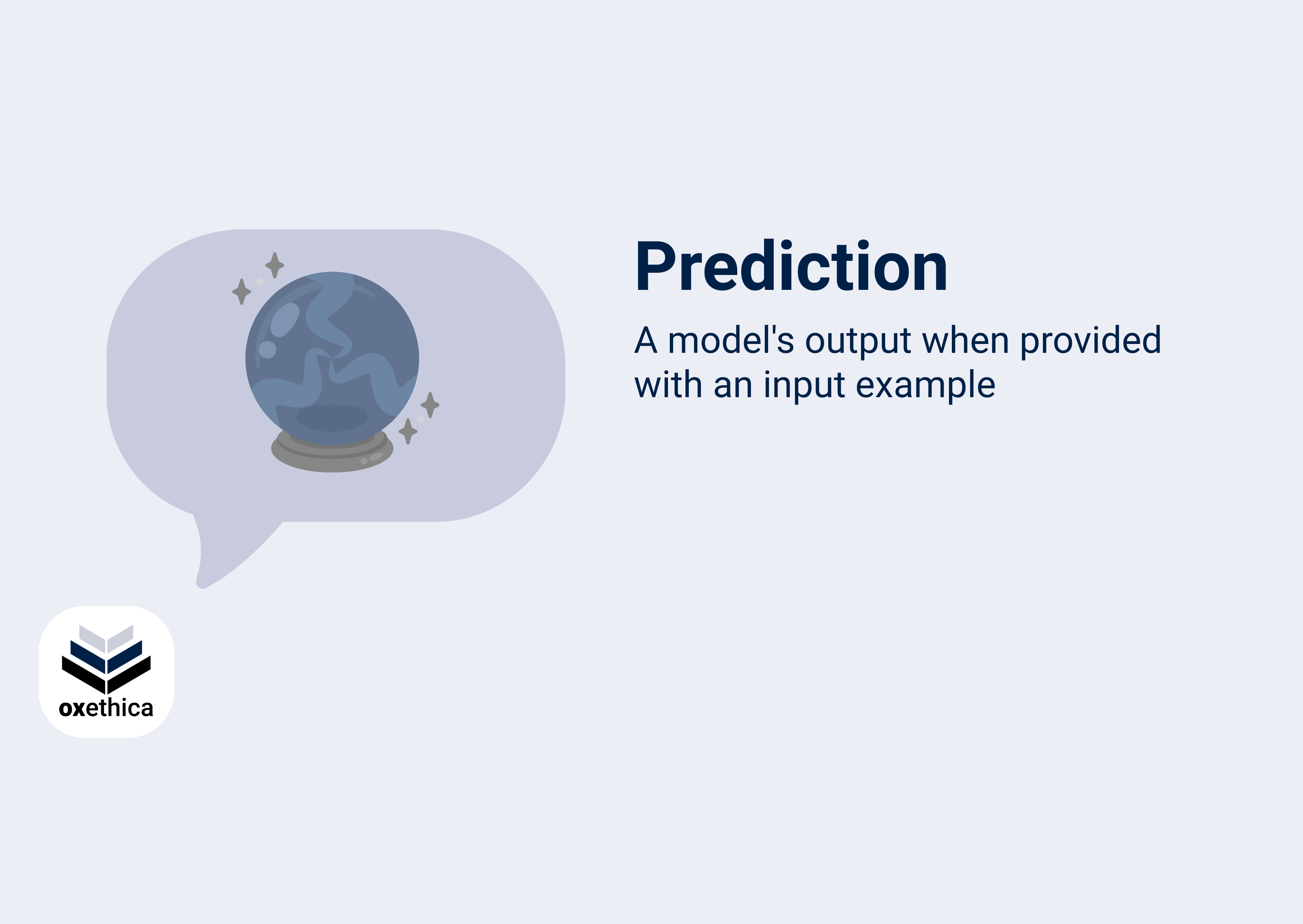 Prediction

A model's output when provided with an input example

oxethica